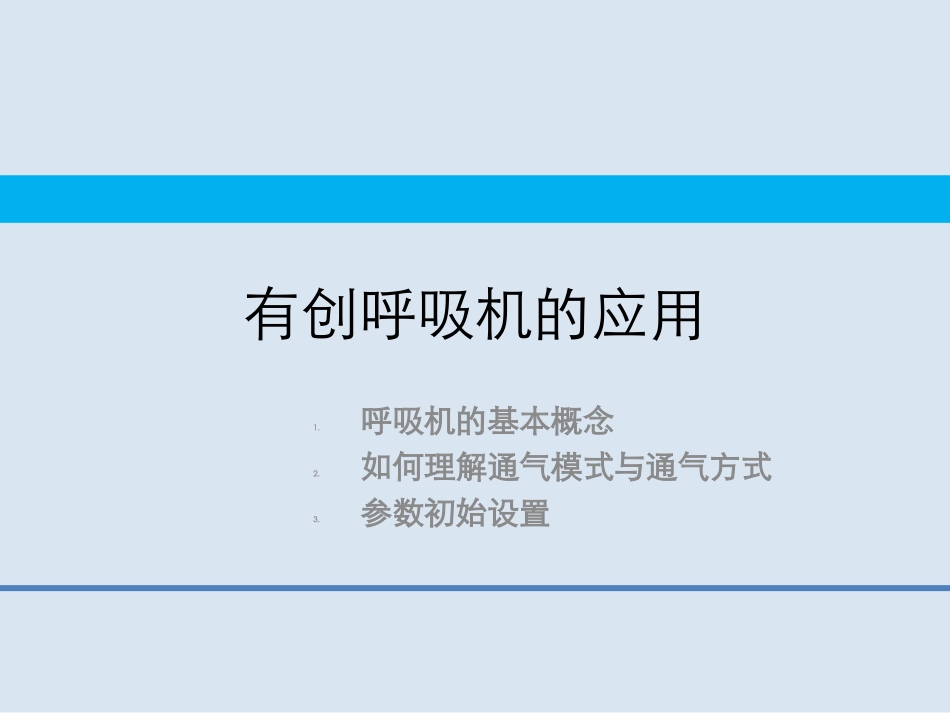 有创呼吸机的应用

1. 呼吸机的基本概念
2. 如何理解通气模式与通气方式
3. 参数初始设置